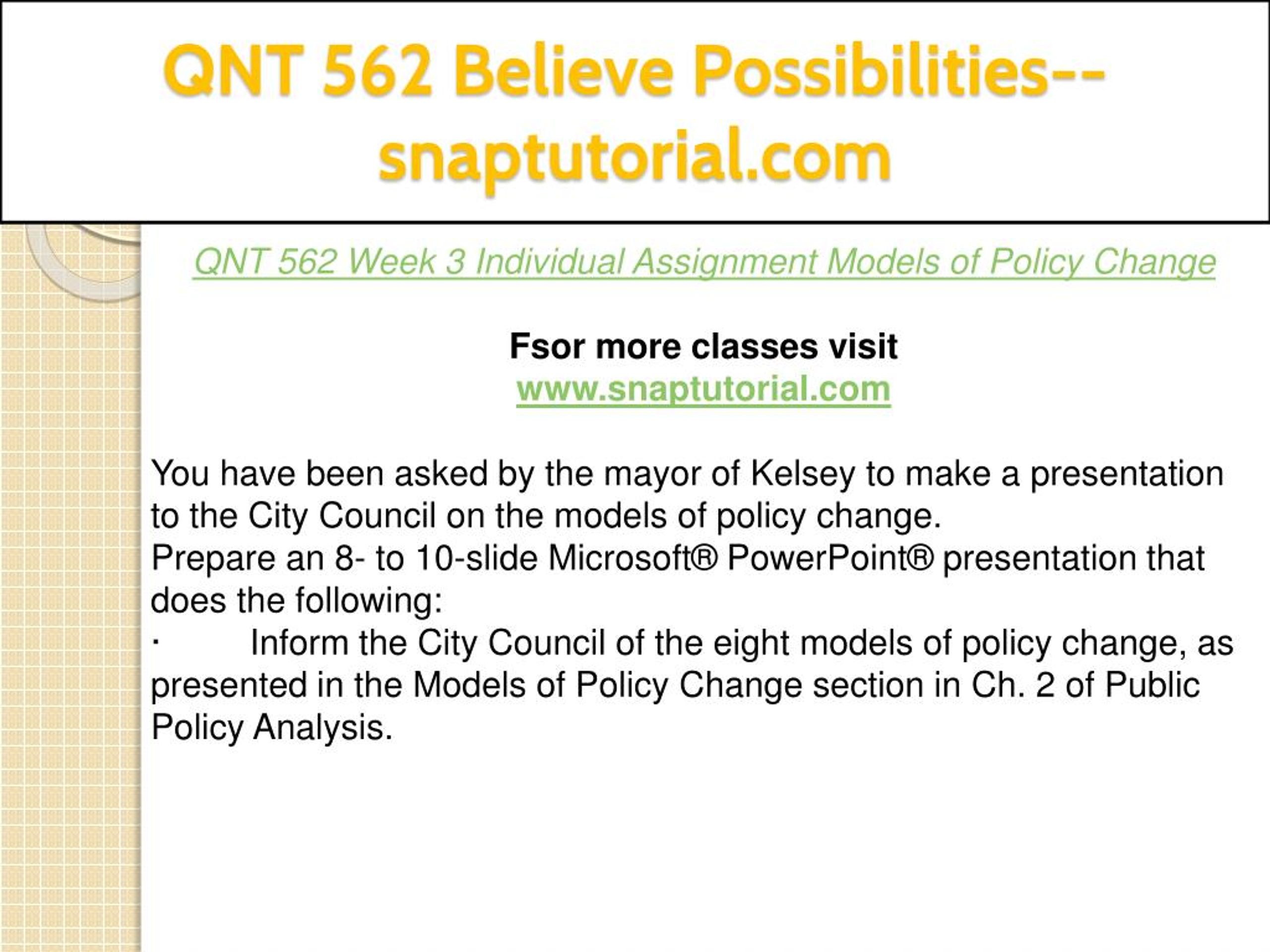 QNT 562 Believe Possibilities--snaptutorial.com

QNT 562 Week 3 Individual Assignment Models of Policy Change

Fsor more classes visit
www.snaptutorial.com

You have been asked by the mayor of Kelsey to make a presentation to the City Council on the models of policy change.
Prepare an 8- to 10-slide Microsoft® PowerPoint® presentation that does the following:
· Inform the City Council of the eight models of policy change, as presented in the Models of Policy Change section in Ch. 2 of Public Policy Analysis.